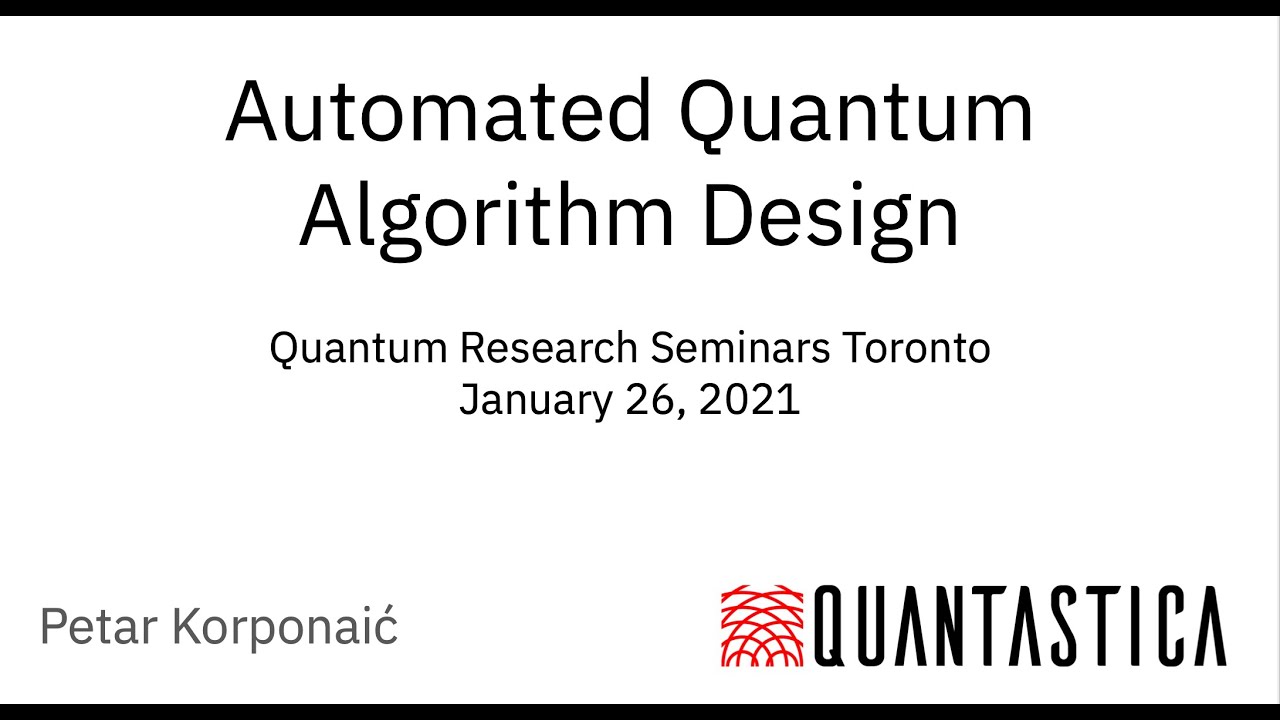 Automated Quantum Algorithm Design

Quantum Research Seminars Toronto
January 26, 2021

Petar Korponaić

QUANTASTICA